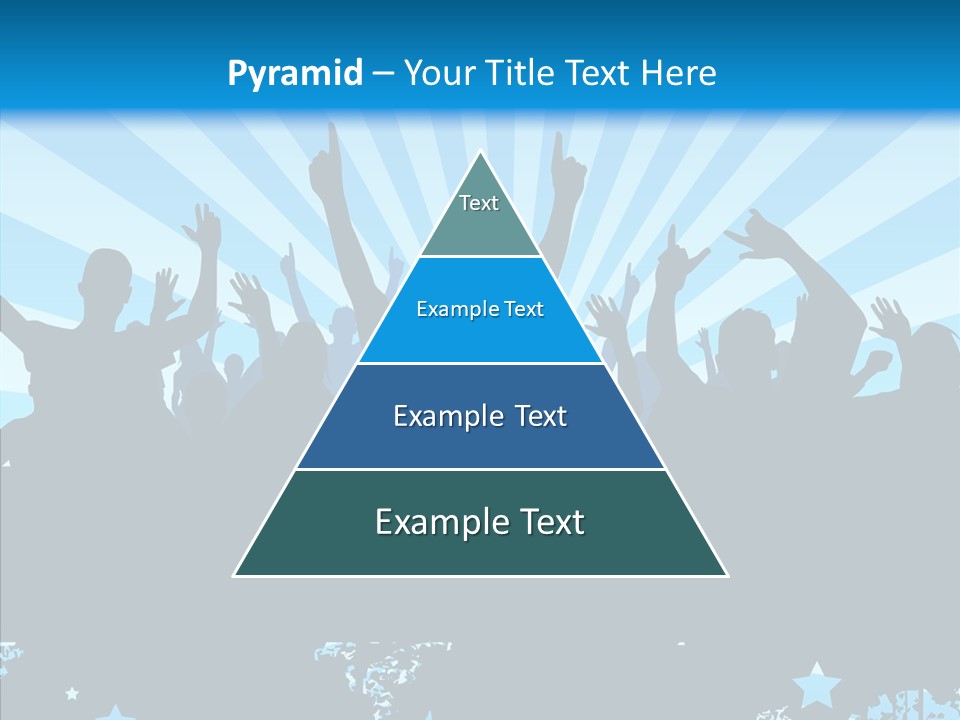 Pyramid – Your Title Text Here

Text

Example Text

Example Text

Example Text